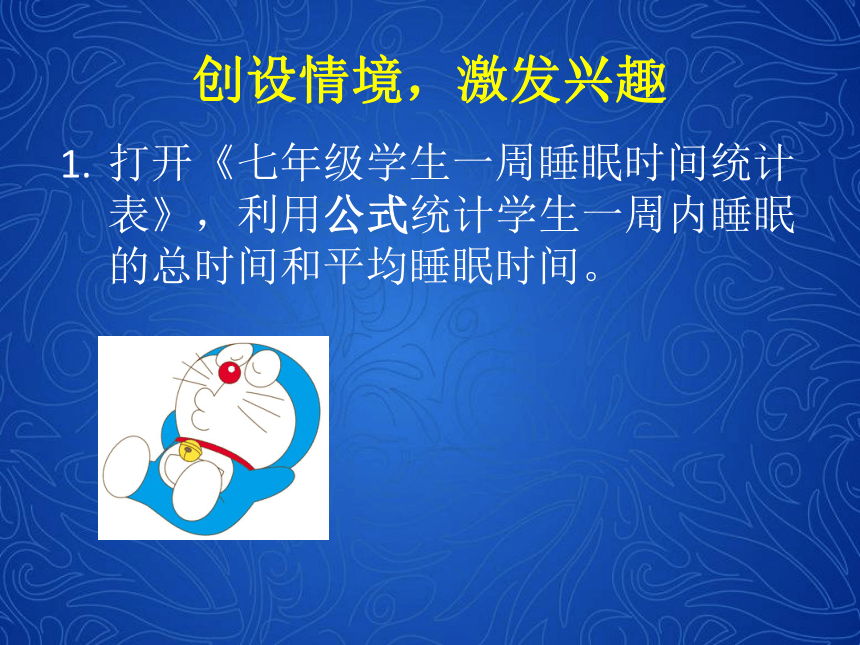 创设情境，激发兴趣

1. 打开《七年级学生一周睡眠时间统计表》，利用公式统计学生一周内睡眠的总时间和平均睡眠时间。